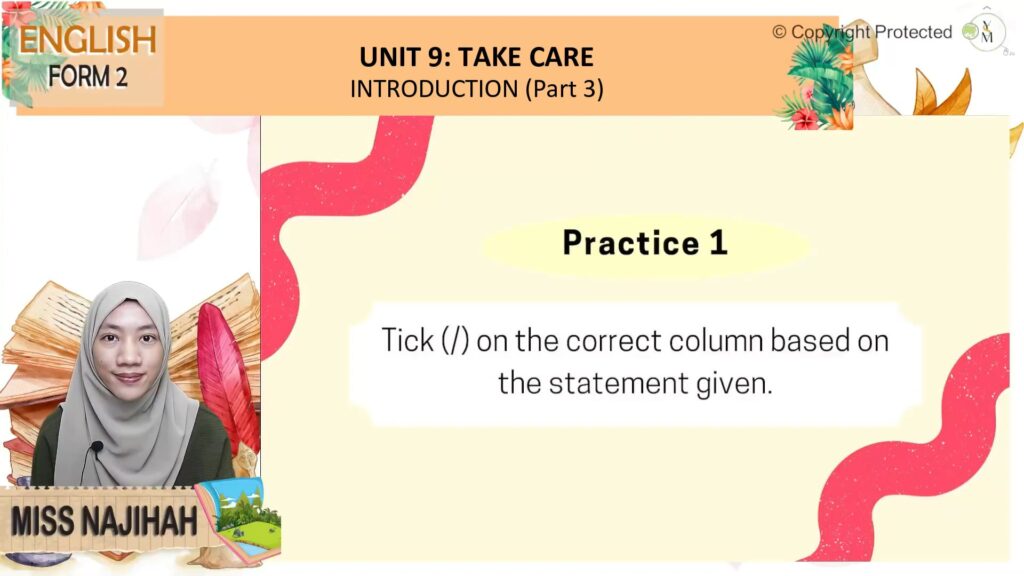 ENGLISH
FORM 2

UNIT 9: TAKE CARE
INTRODUCTION (Part 3)

© Copyright Protected

Practice 1

Tick (/) on the correct column based on the statement given.

MISS NAJIHAH